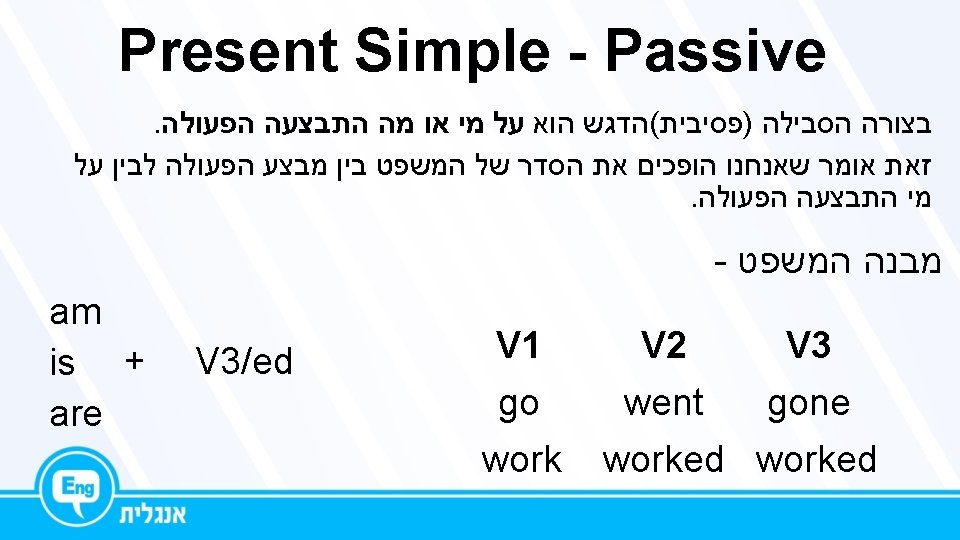 Present Simple - Passive

בצורה הסבילה (פסיבית)הדגש הוא על מי או מה התבצעה הפעולה.

זאת אומר שאנחנו הופכים את הסדר של המשפט בין מבצע הפעולה לבין על מי התבצעה הפעולה.

מבנה המשפט -

am
is + V3/ed
are

| V1 | V2 | V3 |
|---|---|---|
| go | went | gone |
| work | worked | worked |

Eng
אנגלית